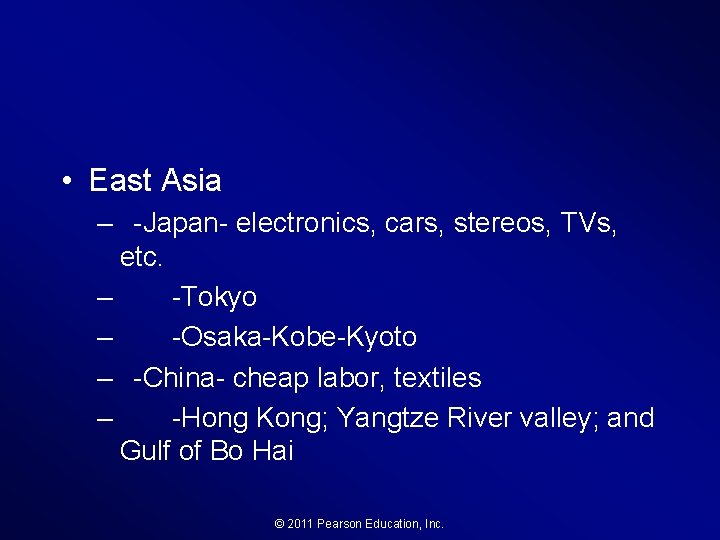 • East Asia

– -Japan- electronics, cars, stereos, TVs, etc.

– -Tokyo

– -Osaka-Kobe-Kyoto

– -China- cheap labor, textiles

– -Hong Kong; Yangtze River valley; and Gulf of Bo Hai

© 2011 Pearson Education, Inc.